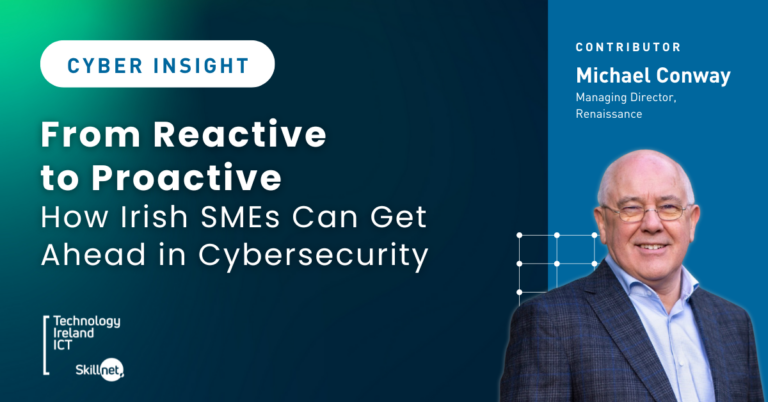 CYBER INSIGHT

From Reactive to Proactive
How Irish SMEs Can Get Ahead in Cybersecurity

Technology Ireland ICT
Skillnet

CONTRIBUTOR
Michael Conway
Managing Director, Renaissance